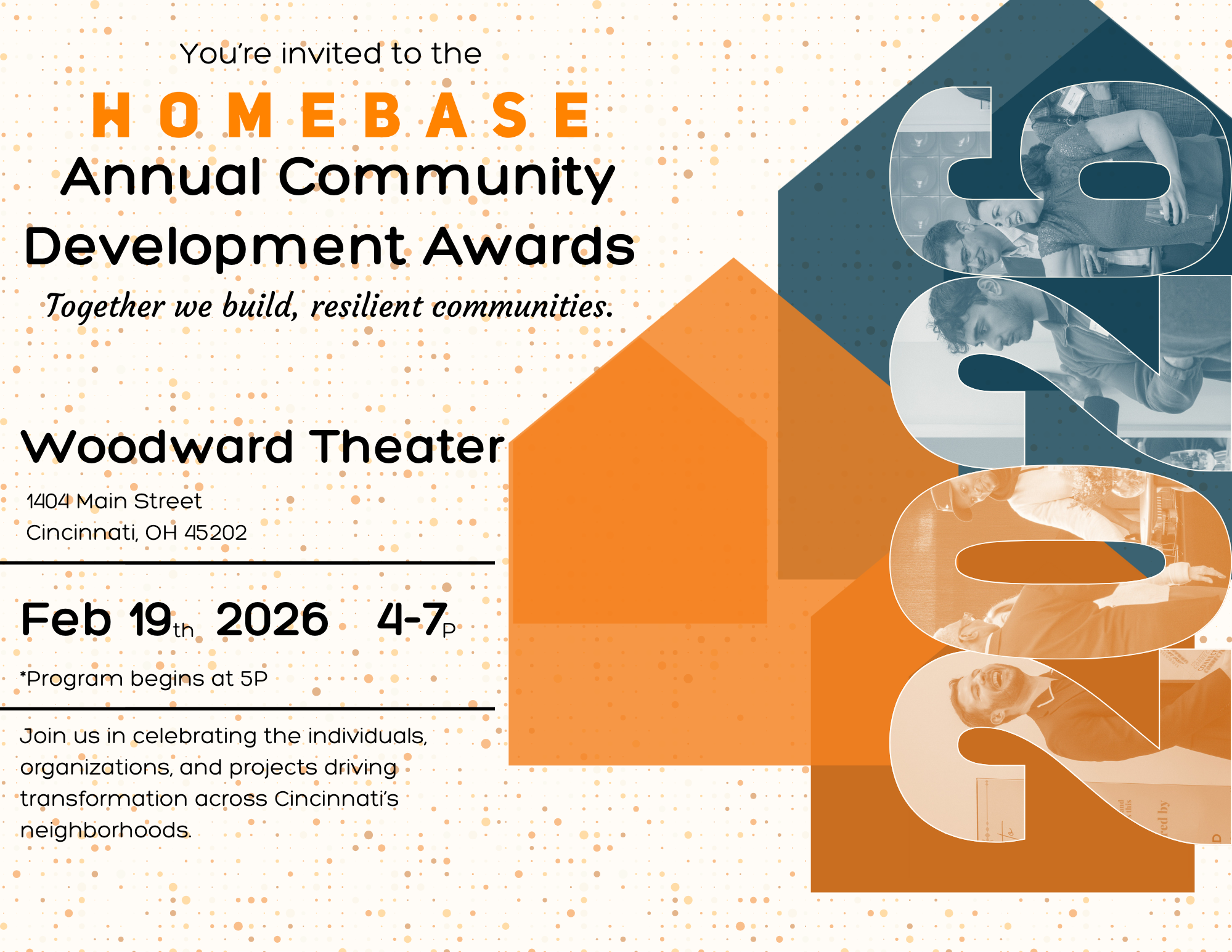 You're invited to the

HOMEBASE

Annual Community Development Awards

Together we build, resilient communities.

Woodward Theater

1404 Main Street
Cincinnati, OH 45202

Feb 19th 2026 4-7P

*Program begins at 5P

Join us in celebrating the individuals, organizations, and projects driving transformation across Cincinnati's neighborhoods.

2026